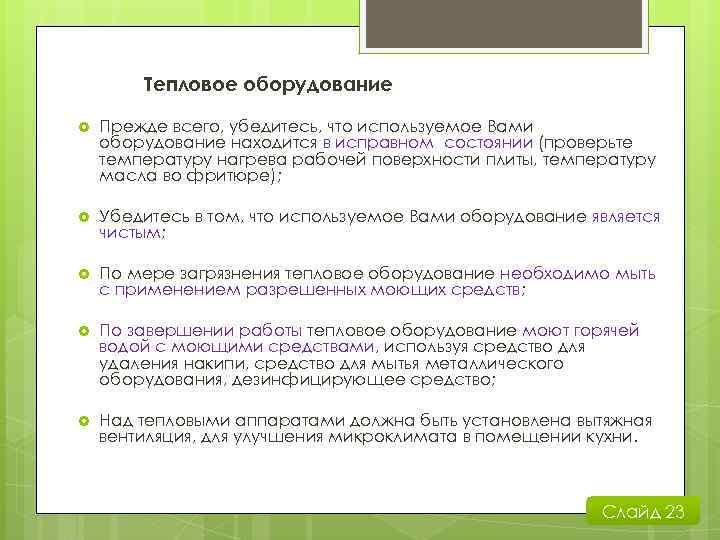 Тепловое оборудование

Прежде всего, убедитесь, что используемое Вами оборудование находится в исправном состоянии (проверьте температуру нагрева рабочей поверхности плиты, температуру масла во фритюре);

Убедитесь в том, что используемое Вами оборудование является чистым;

По мере загрязнения тепловое оборудование необходимо мыть с применением разрешенных моющих средств;

По завершении работы тепловое оборудование моют горячей водой с моющими средствами, используя средство для удаления накипи, средство для мытья металлического оборудования, дезинфицирующее средство;

Над тепловыми аппаратами должна быть установлена вытяжная вентиляция, для улучшения микроклимата в помещении кухни.

Слайд 23